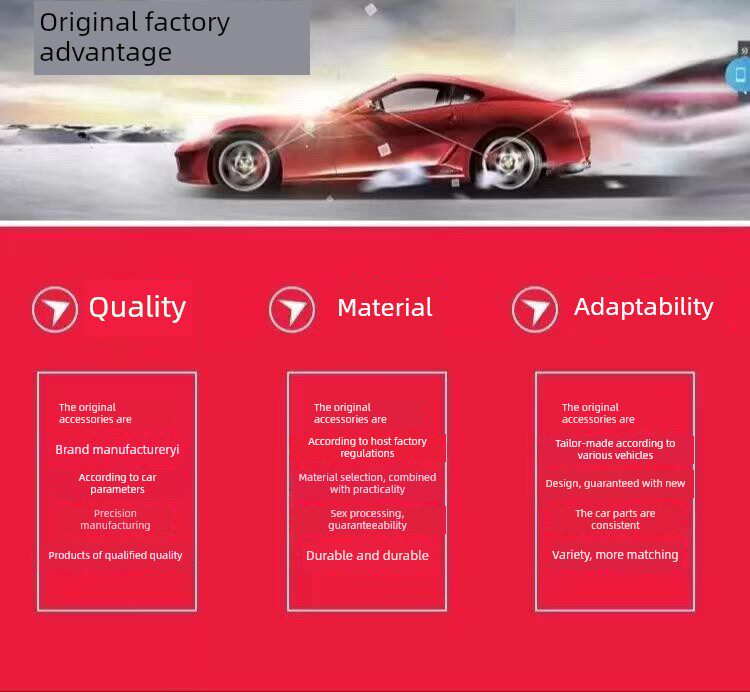 Original factory advantage

Quality

The original accessories are

Brand manufactureryi

According to car parameters

Precision manufacturing

Products of qualified quality

Material

The original accessories are

According to host factory regulations

Material selection, combined with practicality

Sex processing, guaranteeability

Durable and durable

Adaptability

The original accessories are

Tailor-made according to various vehicles

Design, guaranteed with new

The car parts are consistent

Variety, more matching